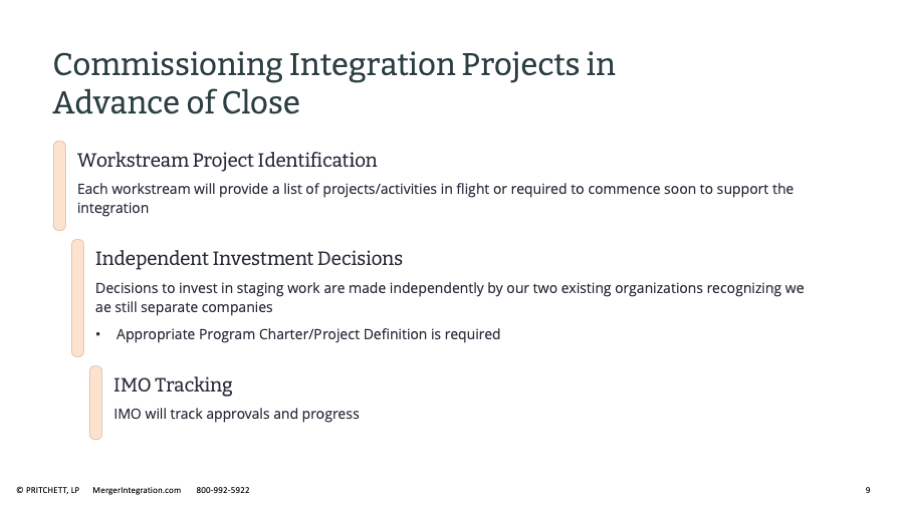 Commissioning Integration Projects in Advance of Close

Workstream Project Identification

Each workstream will provide a list of projects/activities in flight or required to commence soon to support the integration

Independent Investment Decisions

Decisions to invest in staging work are made independently by our two existing organizations recognizing we ae still separate companies

• Appropriate Program Charter/Project Definition is required

IMO Tracking

IMO will track approvals and progress

© PRITCHETT, LP MergerIntegration.com 800-992-5922

9